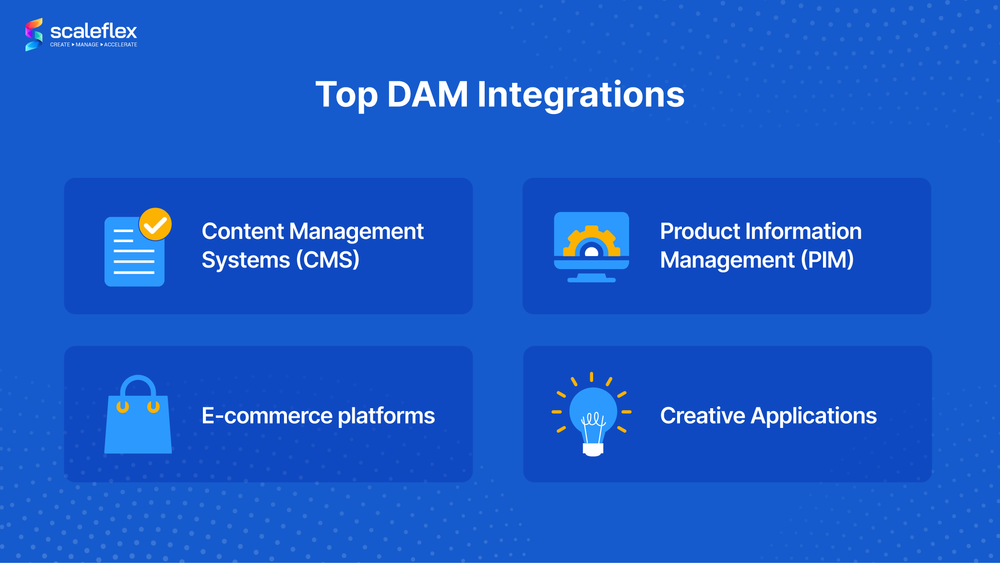 scaleflex
CREATE ▸ MANAGE ▸ ACCELERATE

Top DAM Integrations

Content Management Systems (CMS)

Product Information Management (PIM)

E-commerce platforms

Creative Applications